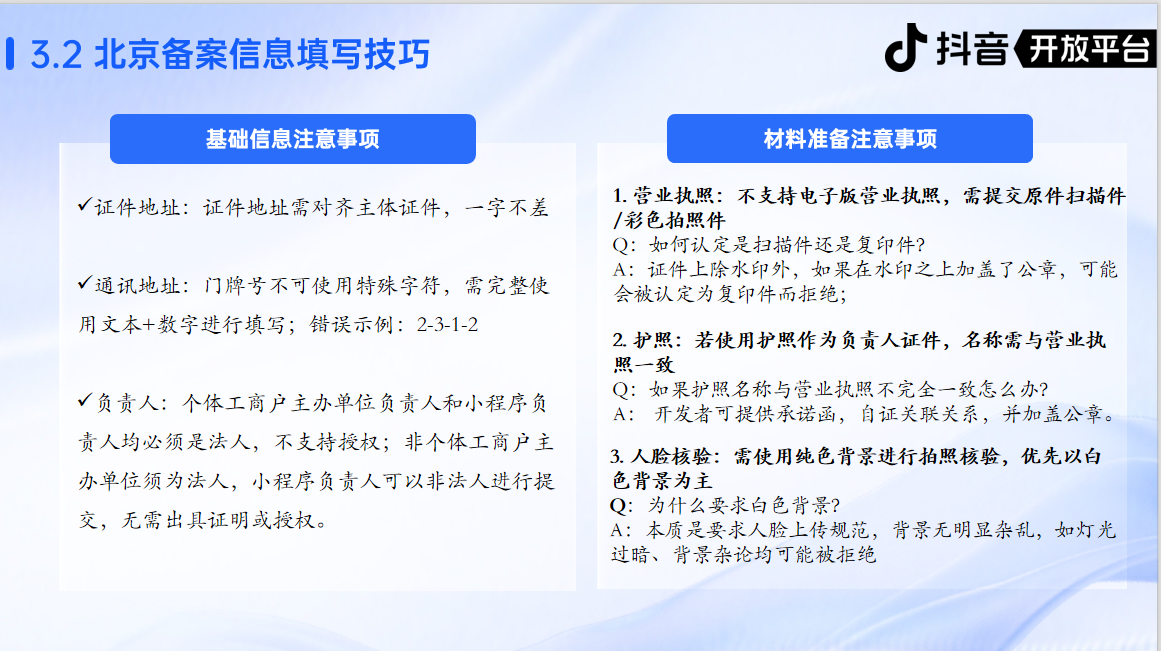 3.2 北京备案信息填写技巧

抖音 开放平台

基础信息注意事项

✓证件地址：证件地址需对齐主体证件，一字不差

✓通讯地址：门牌号不可使用特殊字符，需完整使用文本+数字进行填写；错误示例：2-3-1-2

✓负责人：个体工商户主办单位负责人和小程序负责人均必须是法人，不支持授权；非个体工商户主办单位须为法人，小程序负责人可以非法人进行提交，无需出具证明或授权。

材料准备注意事项

1. 营业执照：不支持电子版营业执照，需提交原件扫描件/彩色拍照件
Q：如何认定是扫描件还是复印件?
A：证件上除水印外，如果在水印之上加盖了公章，可能会被认定为复印件而拒绝；

2. 护照：若使用护照作为负责人证件，名称需与营业执照一致
Q：如果护照名称与营业执照不完全一致怎么办?
A： 开发者可提供承诺函，自证关联关系，并加盖公章。

3. 人脸核验：需使用纯色背景进行拍照核验，优先以白色背景为主
Q：为什么要求白色背景?
A：本质是要求人脸上传规范，背景无明显杂乱，如灯光过暗、背景杂论均可能被拒绝